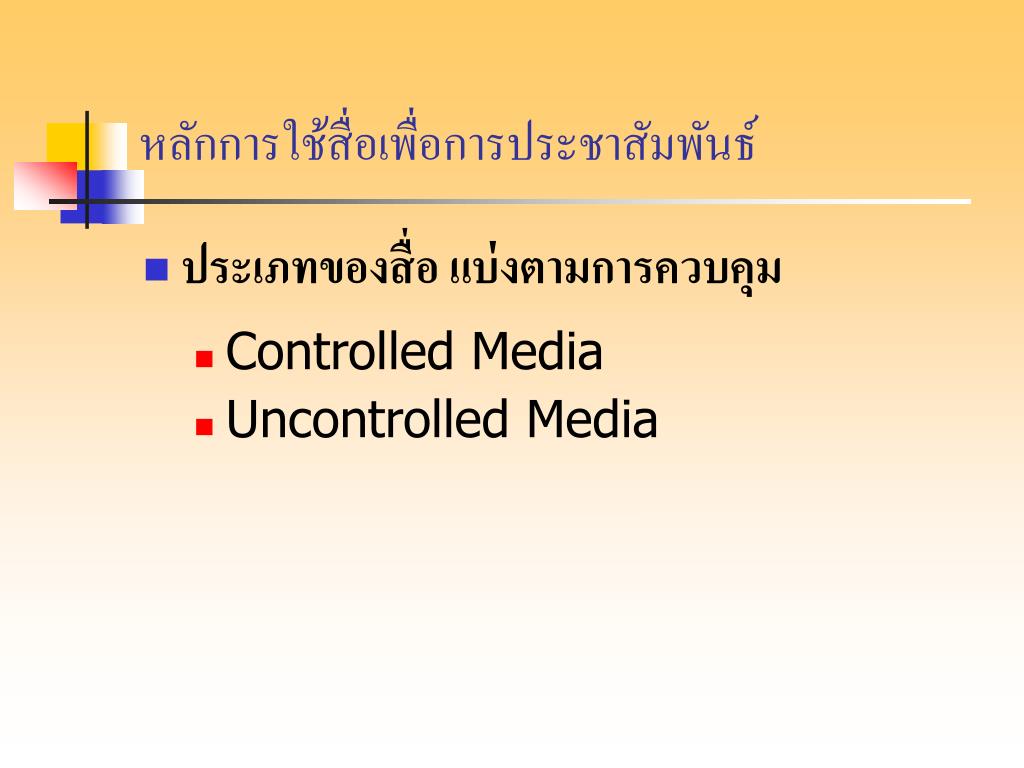 หลักการใช้สื่อเพื่อการประชาสัมพันธ์

ประเภทของสื่อ แบ่งตามการควบคุม

Controlled Media

Uncontrolled Media